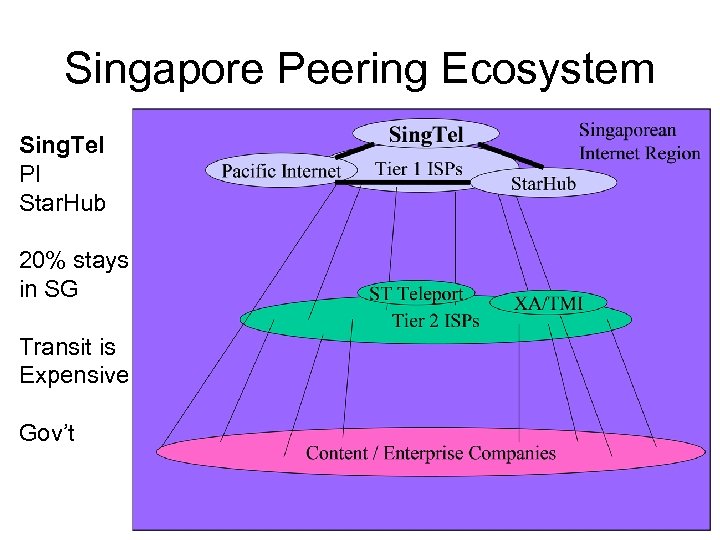 Singapore Peering Ecosystem

SingTel
PI
StarHub

20% stays in SG

Transit is Expensive

Gov't

SingTel

Singaporean Internet Region

Pacific Internet

Tier 1 ISPs

StarHub

ST Teleport

XA/TMI

Tier 2 ISPs

Content / Enterprise Companies